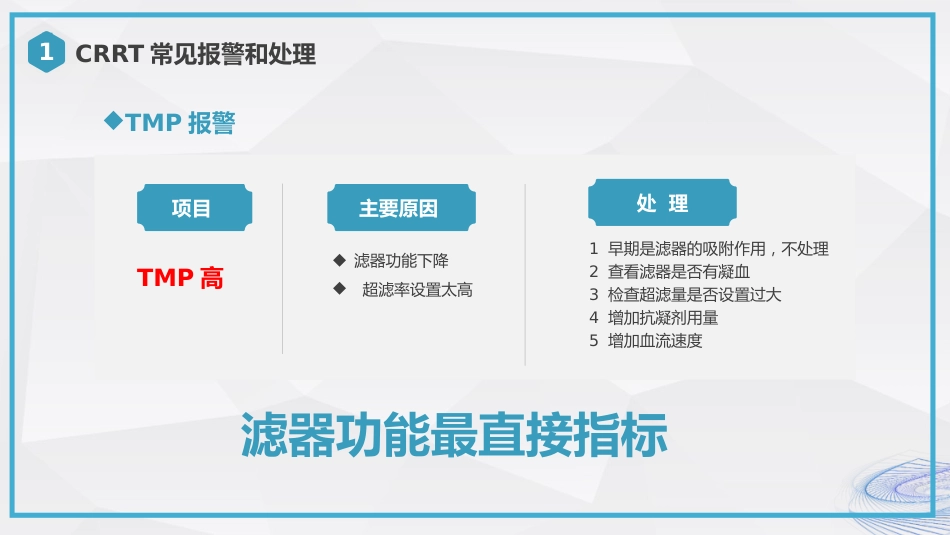 1 CRRT 常见报警和处理

◆TMP 报警

项目

TMP 高

主要原因

◆ 滤器功能下降
◆ 超滤率设置太高

处 理

1 早期是滤器的吸附作用，不处理
2 查看滤器是否有凝血
3 检查超滤量是否设置过大
4 增加抗凝剂用量
5 增加血流速度

滤器功能最直接指标